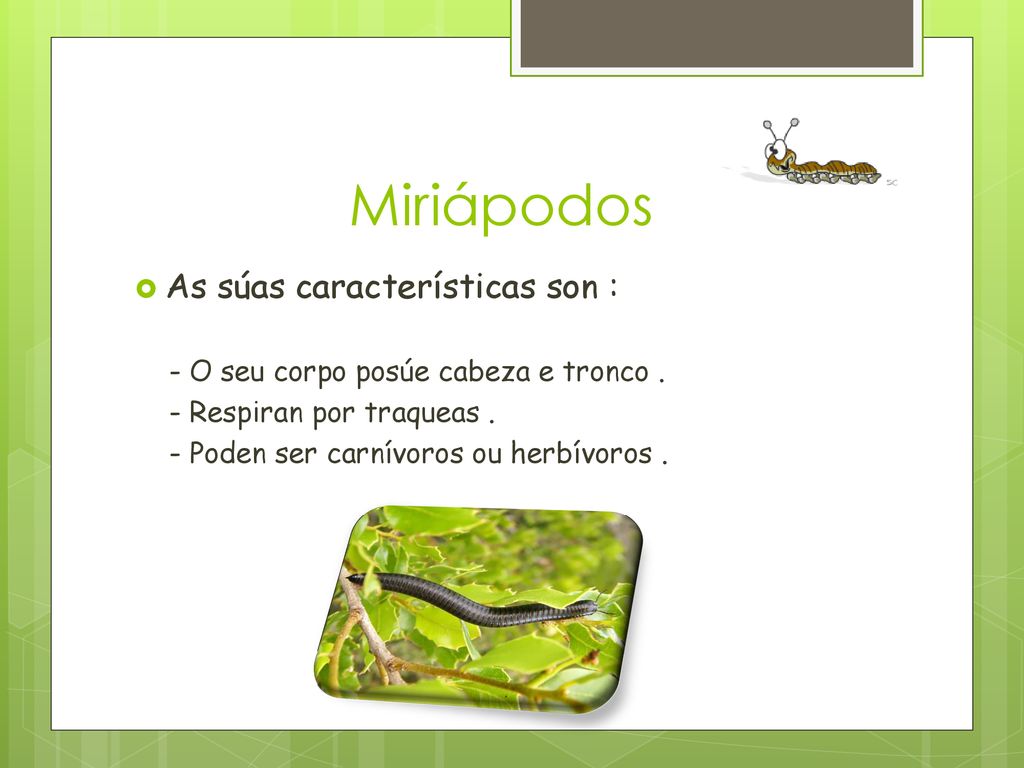 Miriápodos

As súas características son :

- O seu corpo posúe cabeza e tronco .
- Respiran por traqueas .
- Poden ser carnívoros ou herbívoros .